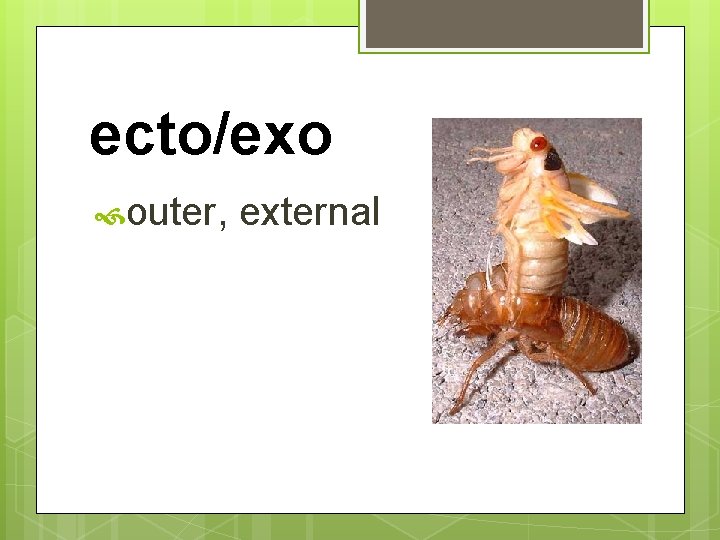 ecto/exo

outer, external